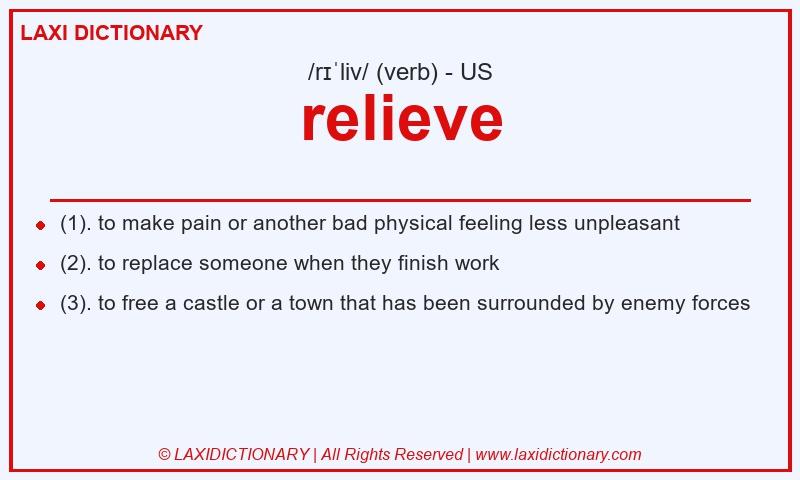 LAXI DICTIONARY

/rɪˈliv/ (verb) - US

relieve

- (1). to make pain or another bad physical feeling less unpleasant
- (2). to replace someone when they finish work
- (3). to free a castle or a town that has been surrounded by enemy forces

© LAXIDICTIONARY | All Rights Reserved | www.laxidictionary.com